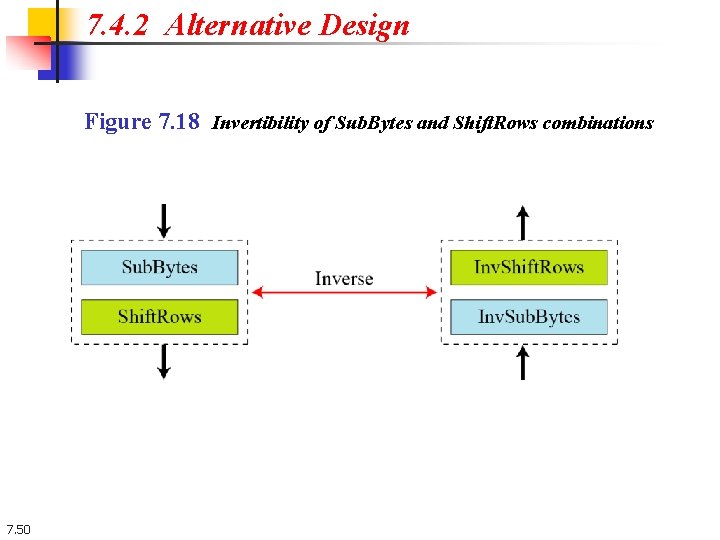 7.4.2 Alternative Design

Figure 7.18 Invertibility of SubBytes and ShiftRows combinations

SubBytes

ShiftRows

Inverse

InvShiftRows

InvSubBytes

7.50